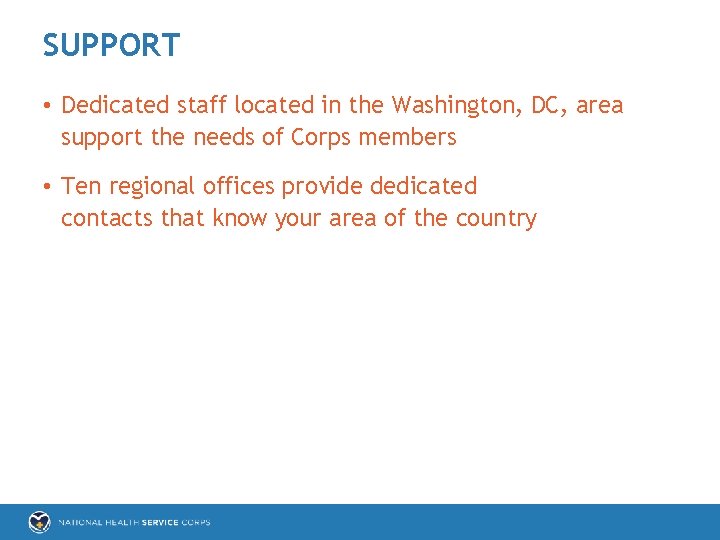 SUPPORT

• Dedicated staff located in the Washington, DC, area support the needs of Corps members

• Ten regional offices provide dedicated contacts that know your area of the country

NATIONAL HEALTH SERVICE CORPS